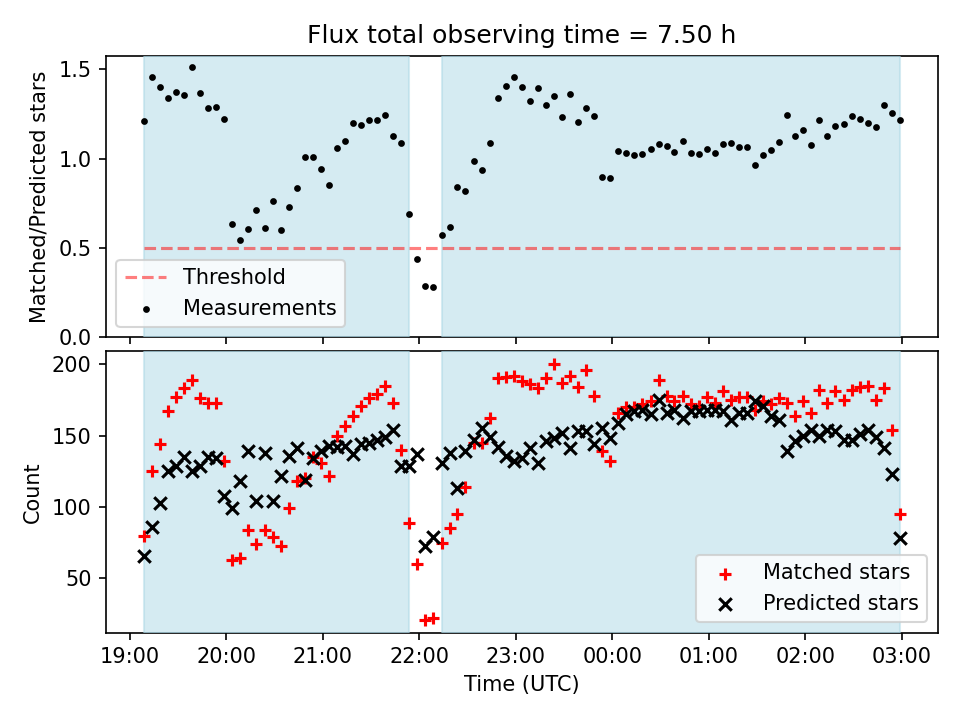 Flux total observing time = 7.50 h

Matched/Predicted stars

1.5
1.0
0.5
0.0

Threshold
Measurements

Count

200
150
100
50

Matched stars
Predicted stars

19:00 20:00 21:00 22:00 23:00 00:00 01:00 02:00 03:00

Time (UTC)